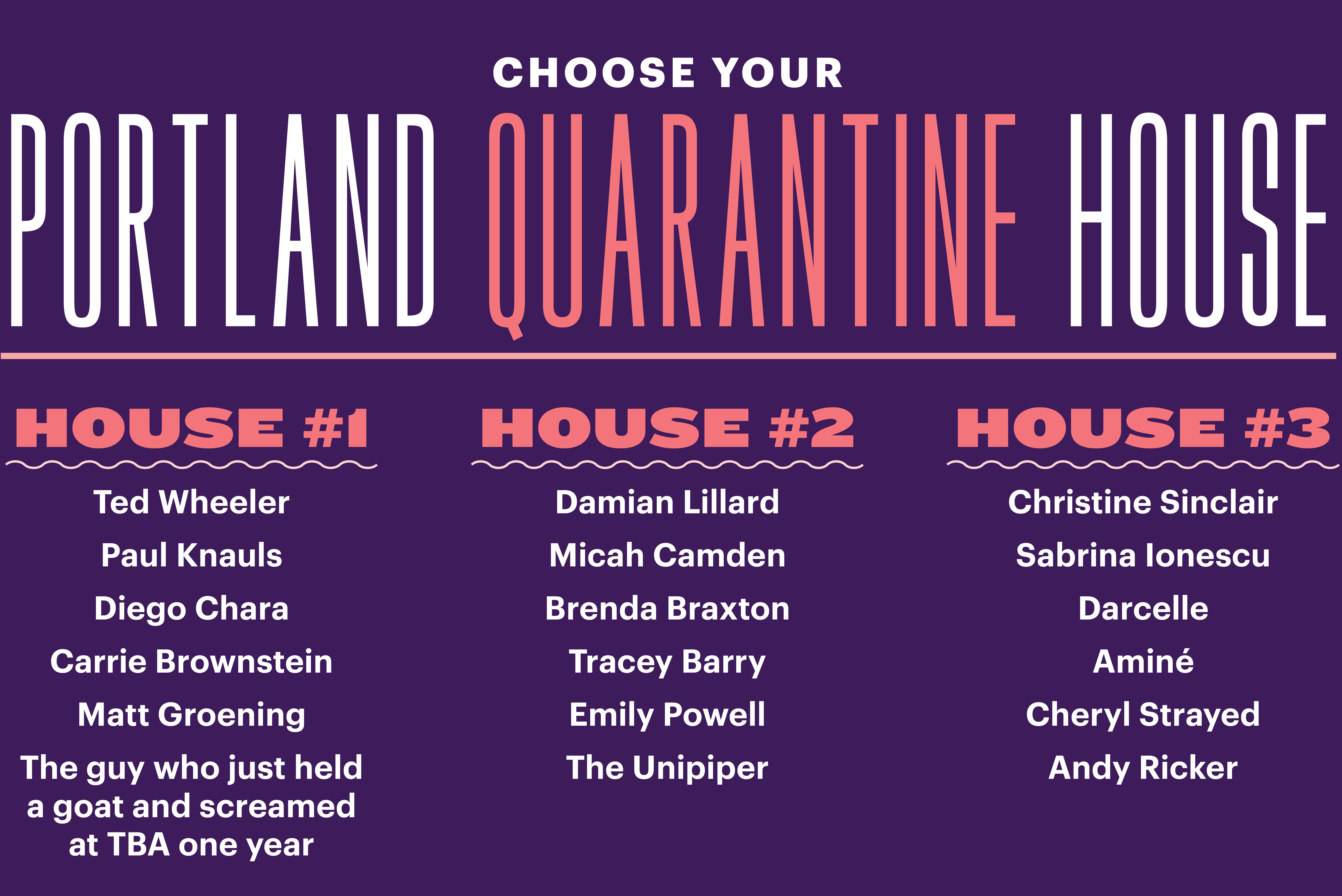 CHOOSE YOUR

PORTLAND QUARANTINE HOUSE

HOUSE #1

Ted Wheeler

Paul Knauls

Diego Chara

Carrie Brownstein

Matt Groening

The guy who just held a goat and screamed at TBA one year

HOUSE #2

Damian Lillard

Micah Camden

Brenda Braxton

Tracey Barry

Emily Powell

The Unipiper

HOUSE #3

Christine Sinclair

Sabrina Ionescu

Darcelle

Aminé

Cheryl Strayed

Andy Ricker